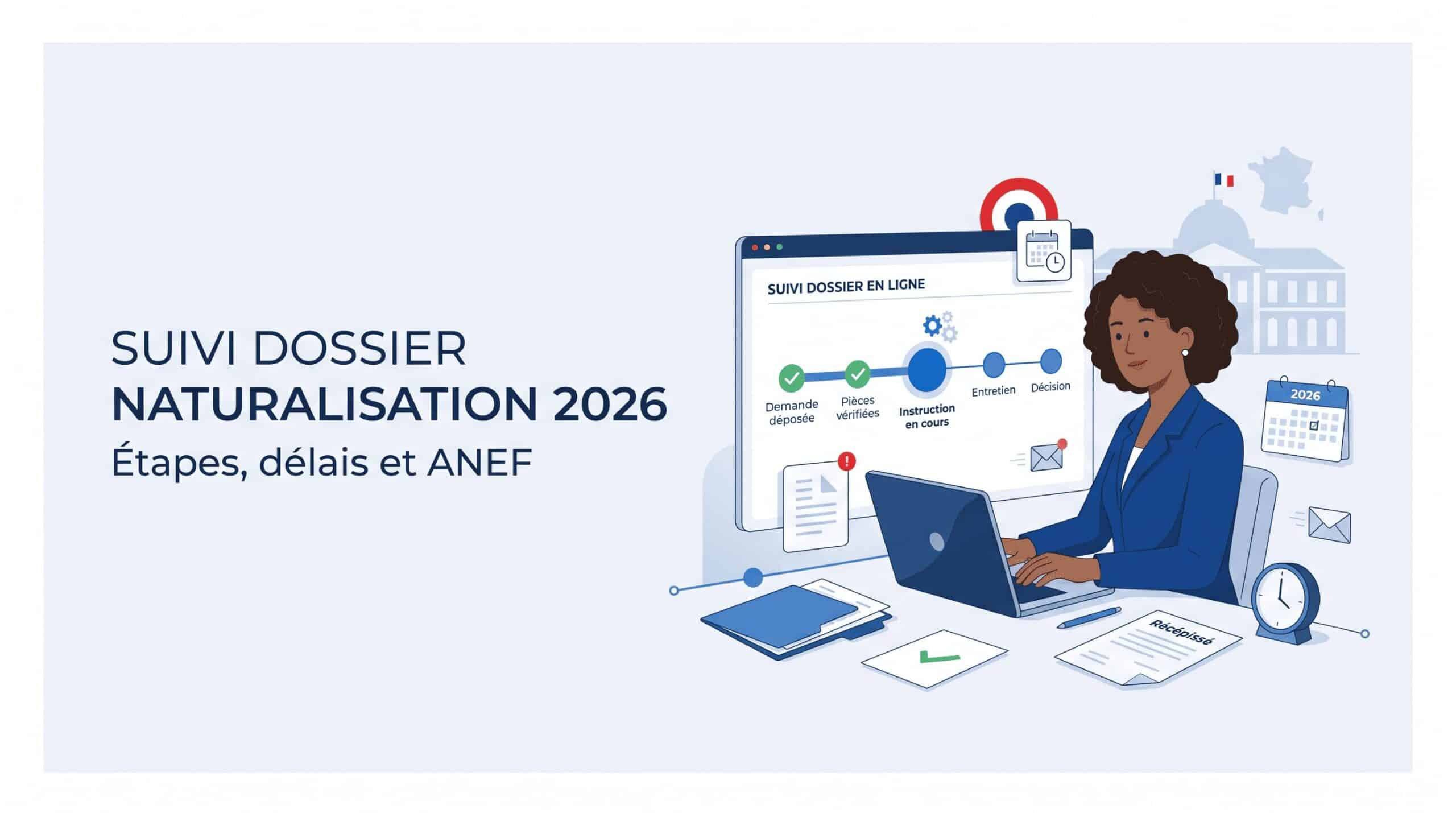 SUIVI DOSSIER
NATURALISATION 2026
Étapes, délais et ANEF

SUIVI DOSSIER EN LIGNE

Demande déposée
Pièces vérifiées
Instruction en cours
Entretien
Décision

2026

Récépissé